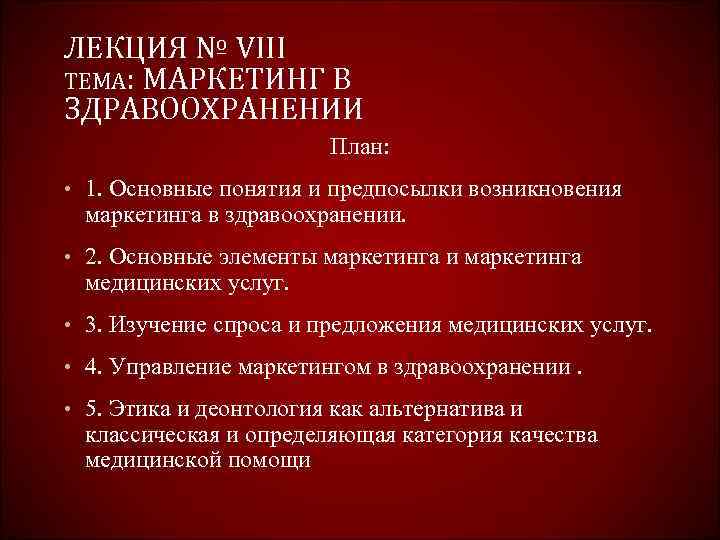 ЛЕКЦИЯ № VIII
ТЕМА: МАРКЕТИНГ В ЗДРАВООХРАНЕНИИ

План:

• 1. Основные понятия и предпосылки возникновения маркетинга в здравоохранении.

• 2. Основные элементы маркетинга и маркетинга медицинских услуг.

• 3. Изучение спроса и предложения медицинских услуг.

• 4. Управление маркетингом в здравоохранении .

• 5. Этика и деонтология как альтернатива и классическая и определяющая категория качества медицинской помощи